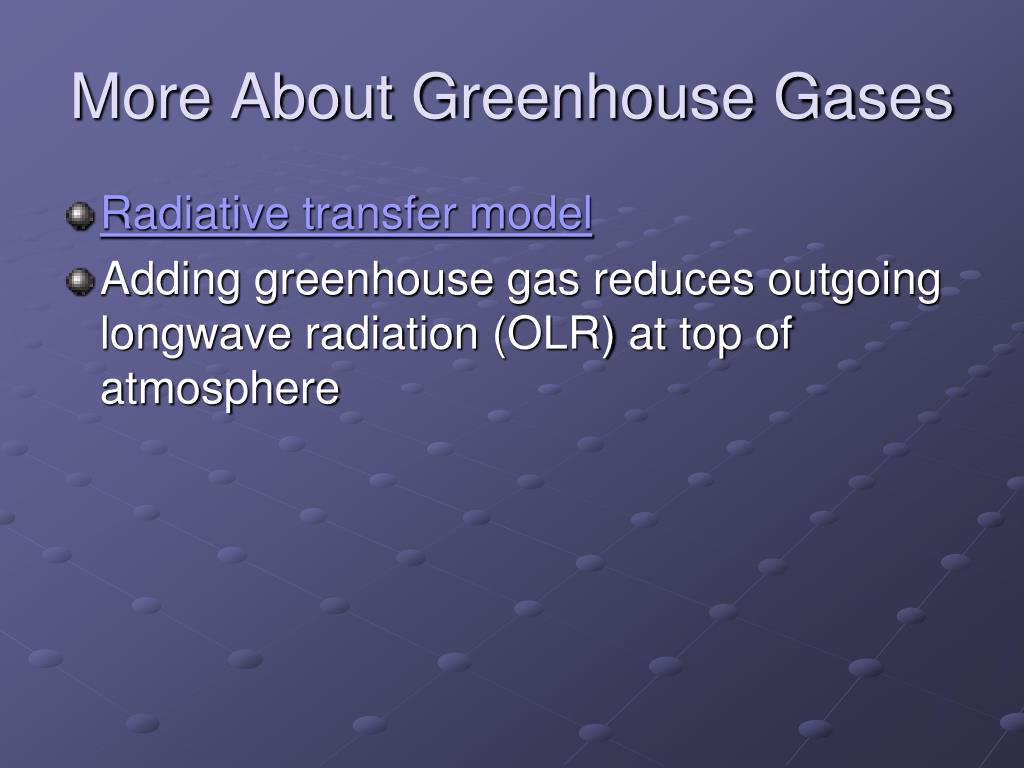 More About Greenhouse Gases

Radiative transfer model

Adding greenhouse gas reduces outgoing longwave radiation (OLR) at top of atmosphere